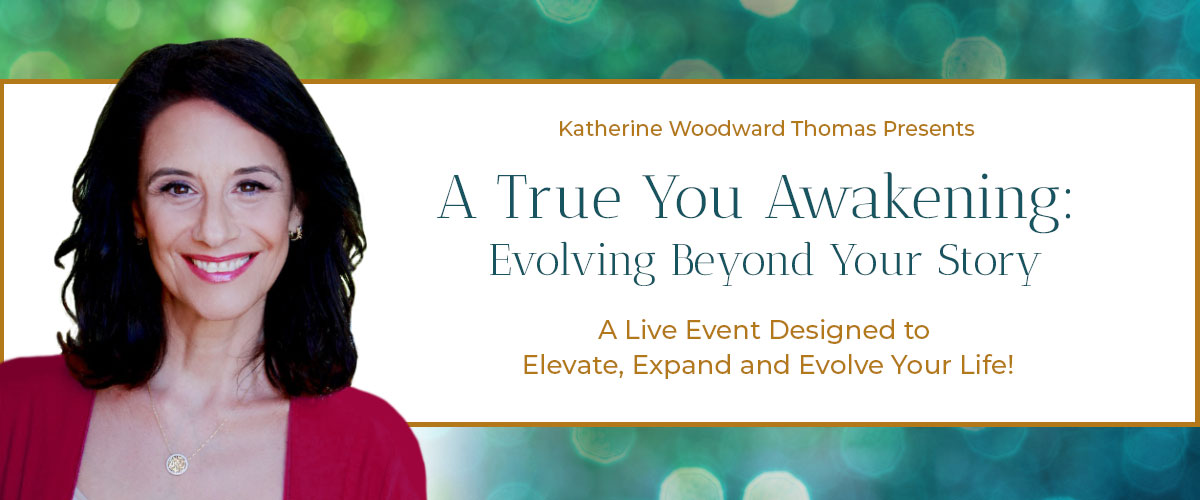 Katherine Woodward Thomas Presents

A True You Awakening:
Evolving Beyond Your Story

A Live Event Designed to
Elevate, Expand and Evolve Your Life!